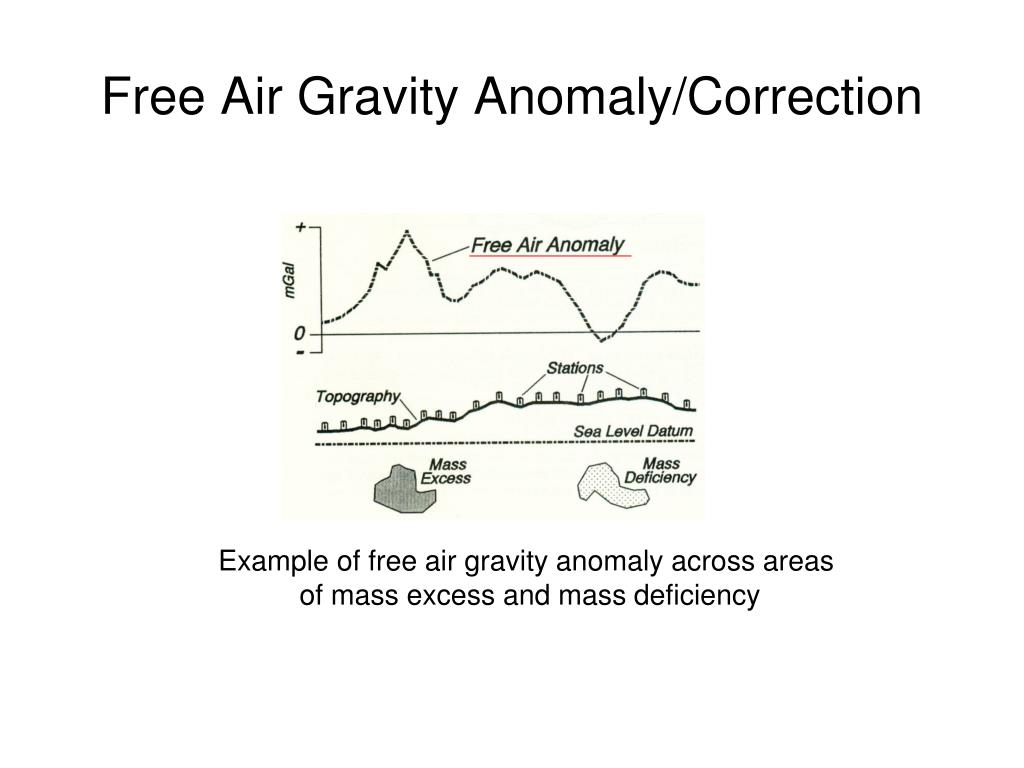 Free Air Gravity Anomaly/Correction

+

mGal

0

-

Free Air Anomaly

Stations

Topography

Sea Level Datum

Mass Excess

Mass Deficiency

Example of free air gravity anomaly across areas of mass excess and mass deficiency